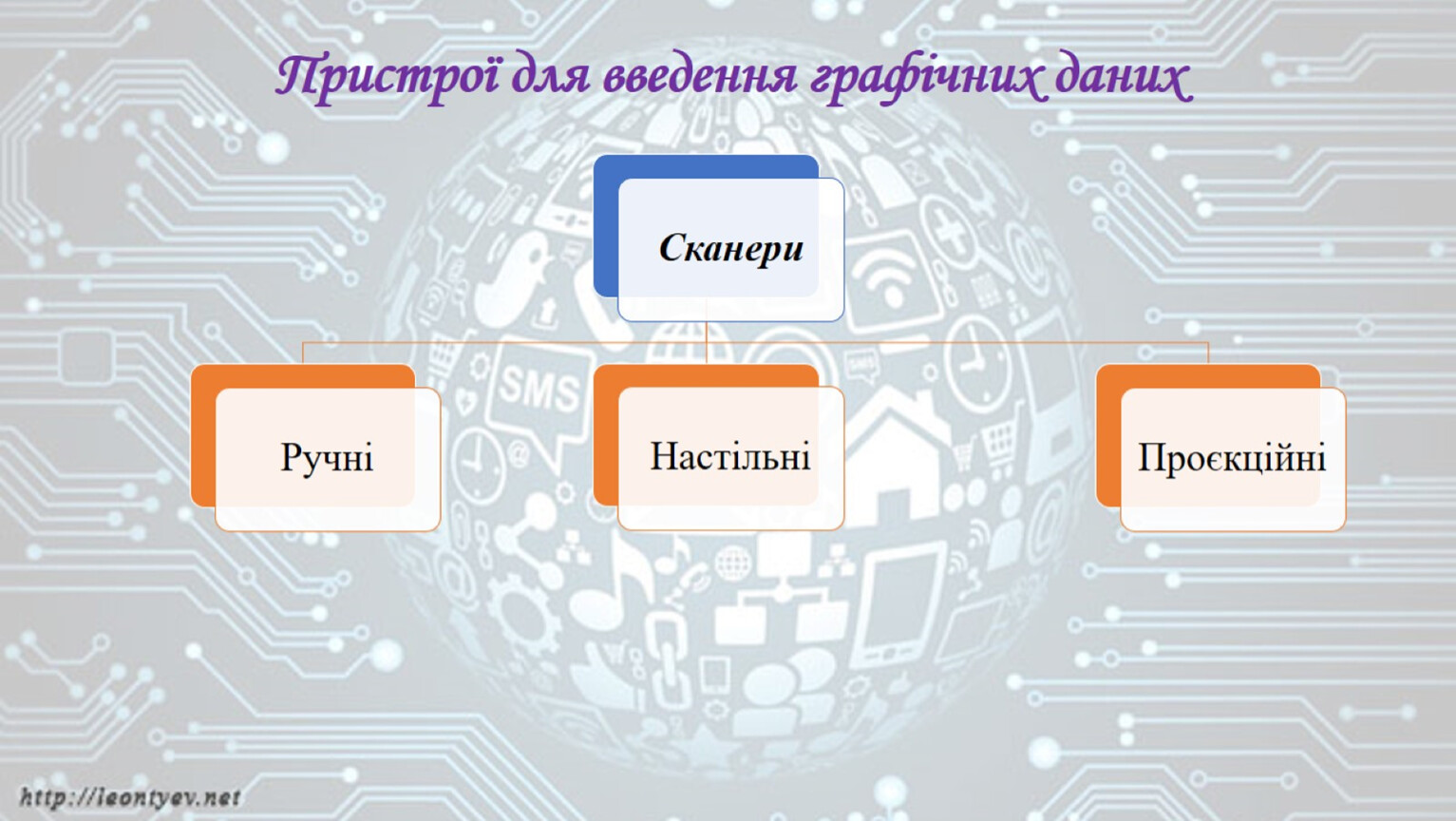 Пристрої для введення графічних даних

Сканери

Ручні

Настільні

Проєкційні

SMS

http://leontyev.net